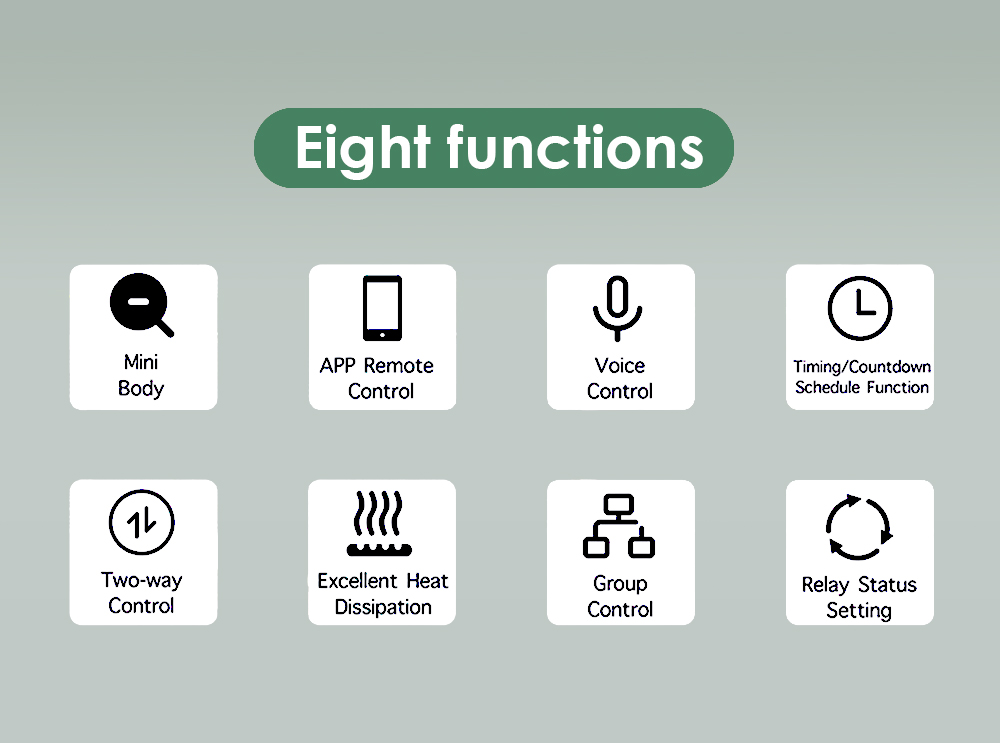 Eight functions

Mini Body

APP Remote Control

Voice Control

Timing/Countdown Schedule Function

Two-way Control

Excellent Heat Dissipation

Group Control

Relay Status Setting